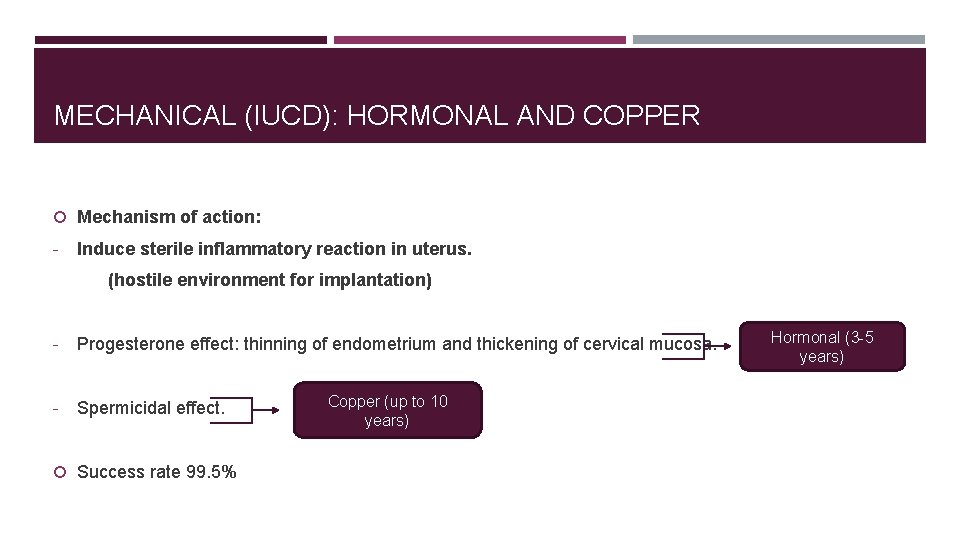 MECHANICAL (IUCD): HORMONAL AND COPPER

Mechanism of action:

- Induce sterile inflammatory reaction in uterus.

(hostile environment for implantation)

- Progesterone effect: thinning of endometrium and thickening of cervical mucosa.

Hormonal (3-5 years)

- Spermicidal effect.

Copper (up to 10 years)

Success rate 99.5%